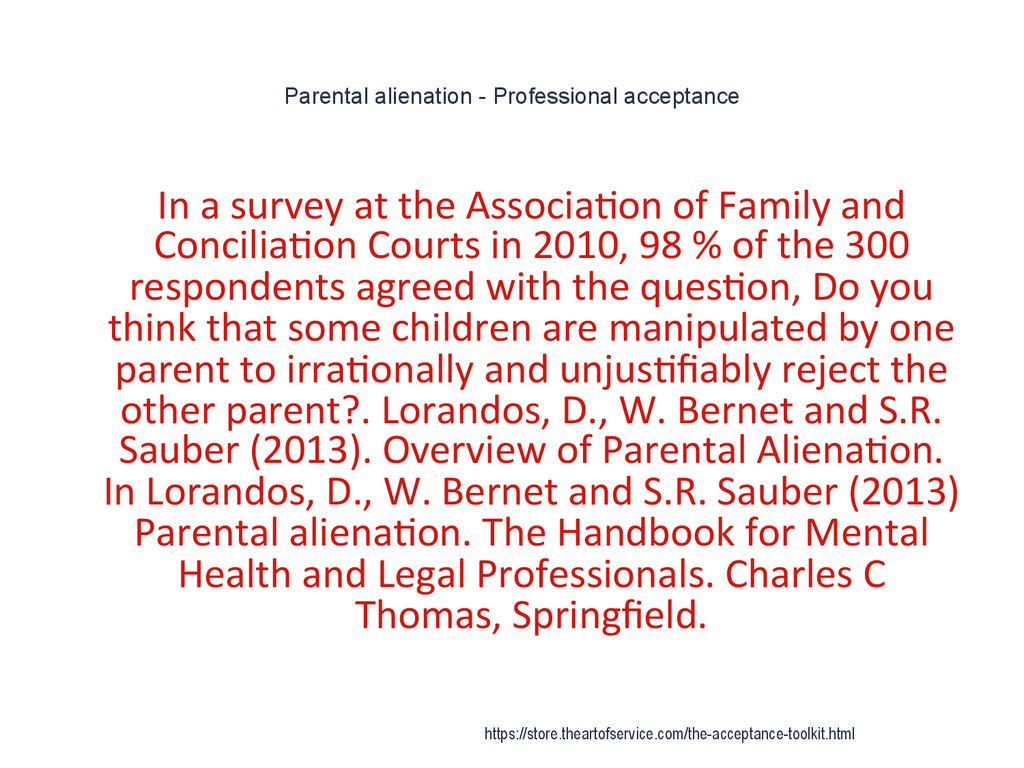 Parental alienation - Professional acceptance

In a survey at the Association of Family and Conciliation Courts in 2010, 98 % of the 300 respondents agreed with the question, Do you think that some children are manipulated by one parent to irrationally and unjustifiably reject the other parent?. Lorandos, D., W. Bernet and S.R. Sauber (2013). Overview of Parental Alienation. In Lorandos, D., W. Bernet and S.R. Sauber (2013) Parental alienation. The Handbook for Mental Health and Legal Professionals. Charles C Thomas, Springfield.

https://store.theartofservice.com/the-acceptance-toolkit.html